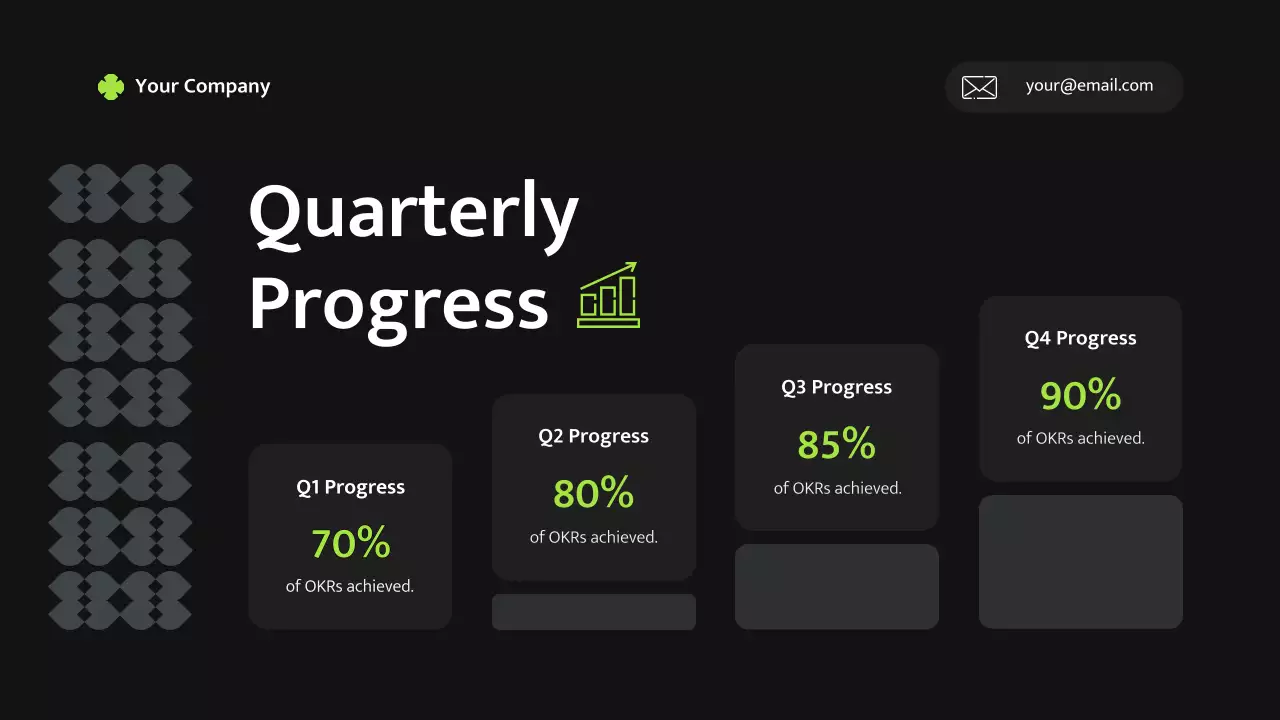 Your Company

your@email.com

Quarterly Progress

Q1 Progress
70%
of OKRs achieved.

Q2 Progress
80%
of OKRs achieved.

Q3 Progress
85%
of OKRs achieved.

Q4 Progress
90%
of OKRs achieved.